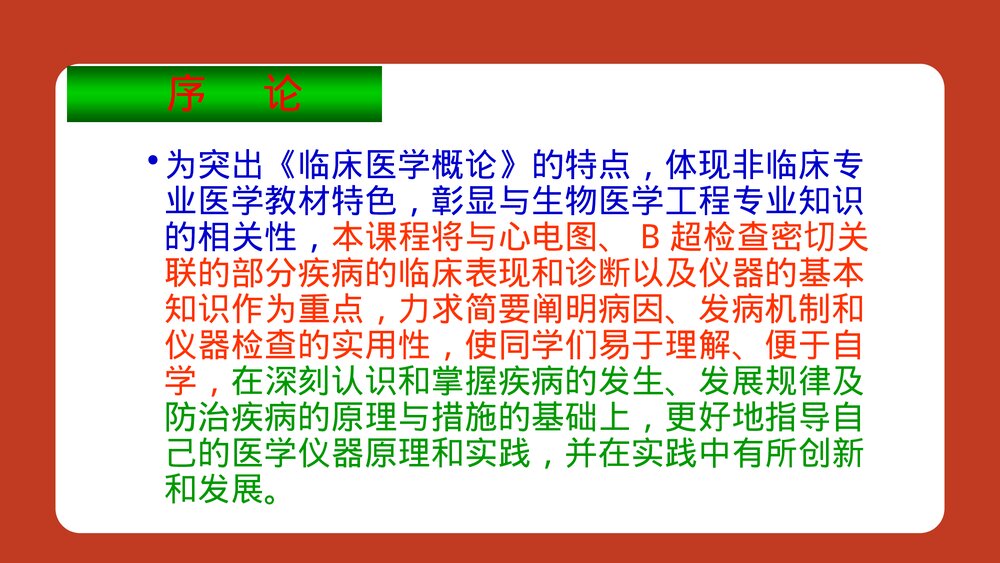 序 论

• 为突出《临床医学概论》的特点，体现非临床专业医学教材特色，彰显与生物医学工程专业知识的相关性，本课程将与心电图、 B 超检查密切关联的部分疾病的临床表现和诊断以及仪器的基本知识作为重点，力求简要阐明病因、发病机制和仪器检查的实用性，使同学们易于理解、便于自学，在深刻认识和掌握疾病的发生、发展规律及防治疾病的原理与措施的基础上，更好地指导自己的医学仪器原理和实践，并在实践中有所创新和发展。